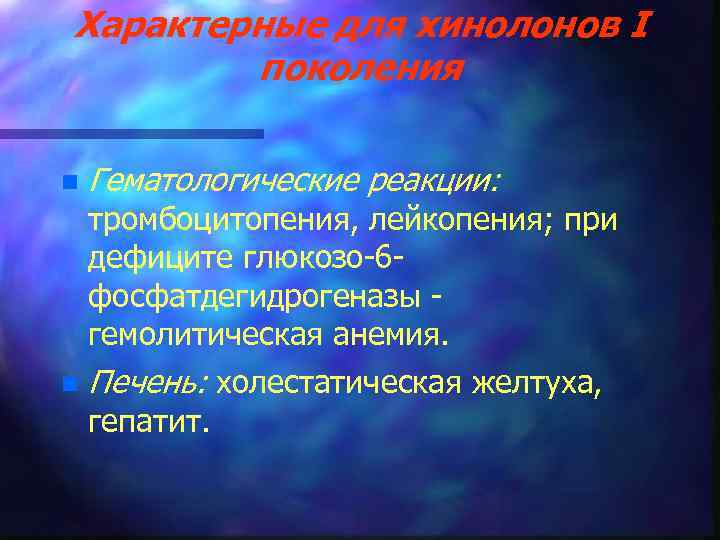 Характерные для хинолонов I поколения

Гематологические реакции: тромбоцитопения, лейкопения; при дефиците глюкозо-6-фосфатдегидрогеназы - гемолитическая анемия.

Печень: холестатическая желтуха, гепатит.